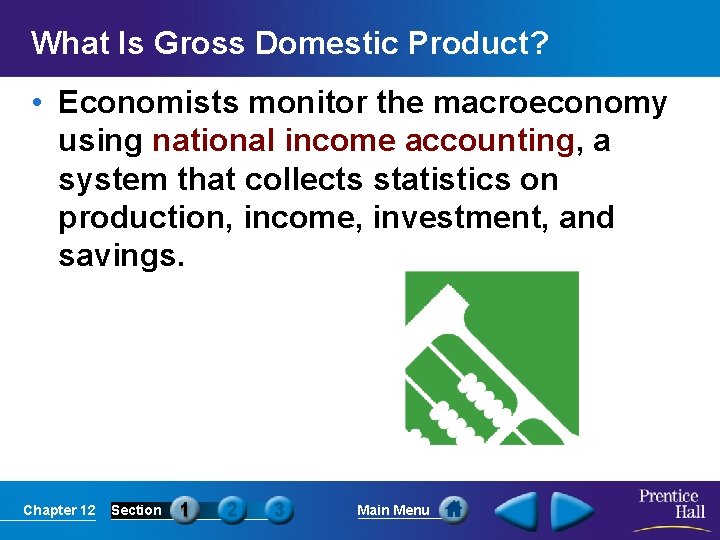 What Is Gross Domestic Product?

• Economists monitor the macroeconomy using national income accounting, a system that collects statistics on production, income, investment, and savings.

Chapter 12 Section 1 2 3 Main Menu Prentice Hall